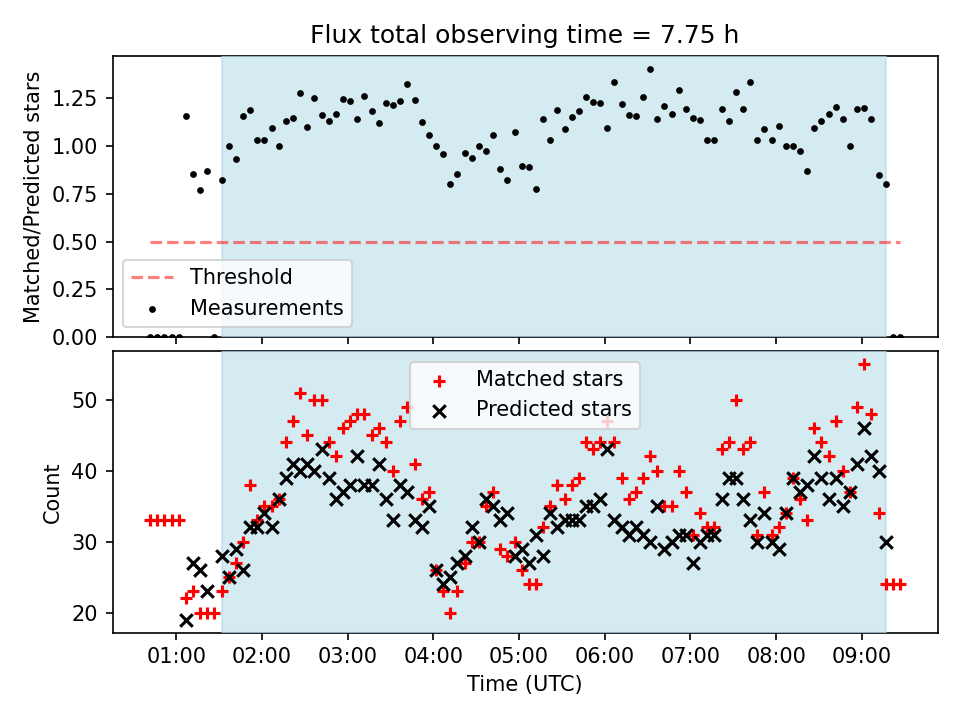 Flux total observing time = 7.75 h

Matched/Predicted stars

1.25
1.00
0.75
0.50
0.25
0.00

Threshold
Measurements

Matched stars
Predicted stars

Count

50
40
30
20

01:00 02:00 03:00 04:00 05:00 06:00 07:00 08:00 09:00

Time (UTC)